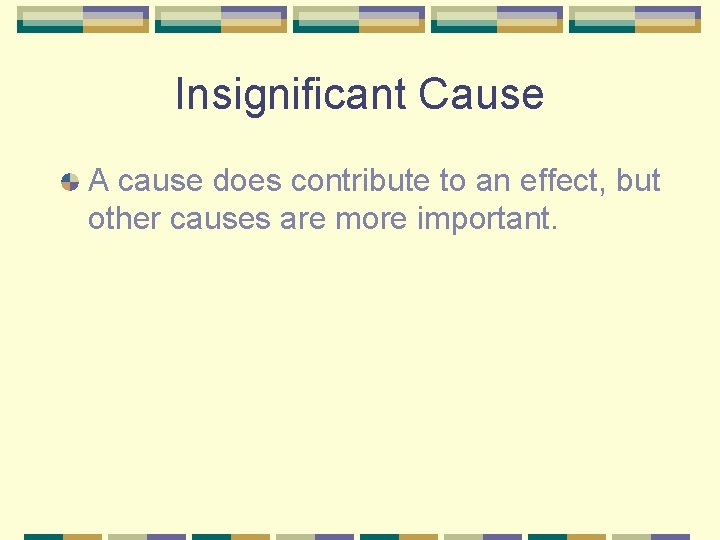 Insignificant Cause

A cause does contribute to an effect, but other causes are more important.